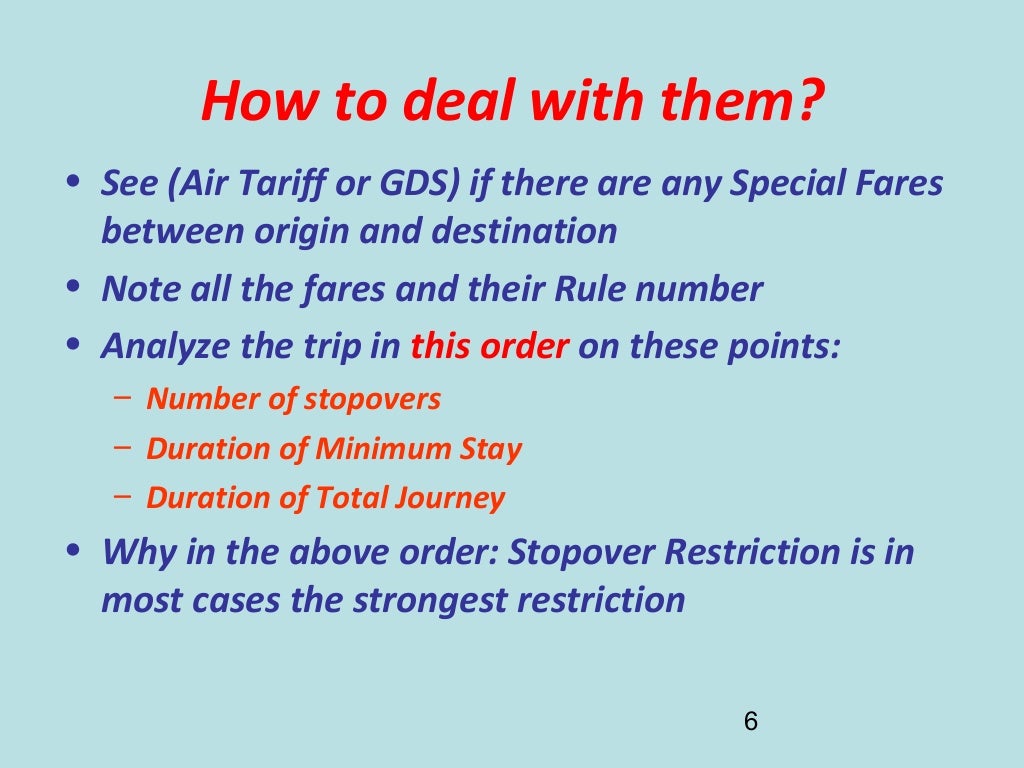 How to deal with them?

• See (Air Tariff or GDS) if there are any Special Fares between origin and destination

• Note all the fares and their Rule number

• Analyze the trip in this order on these points:
  – Number of stopovers
  – Duration of Minimum Stay
  – Duration of Total Journey

• Why in the above order: Stopover Restriction is in most cases the strongest restriction

6